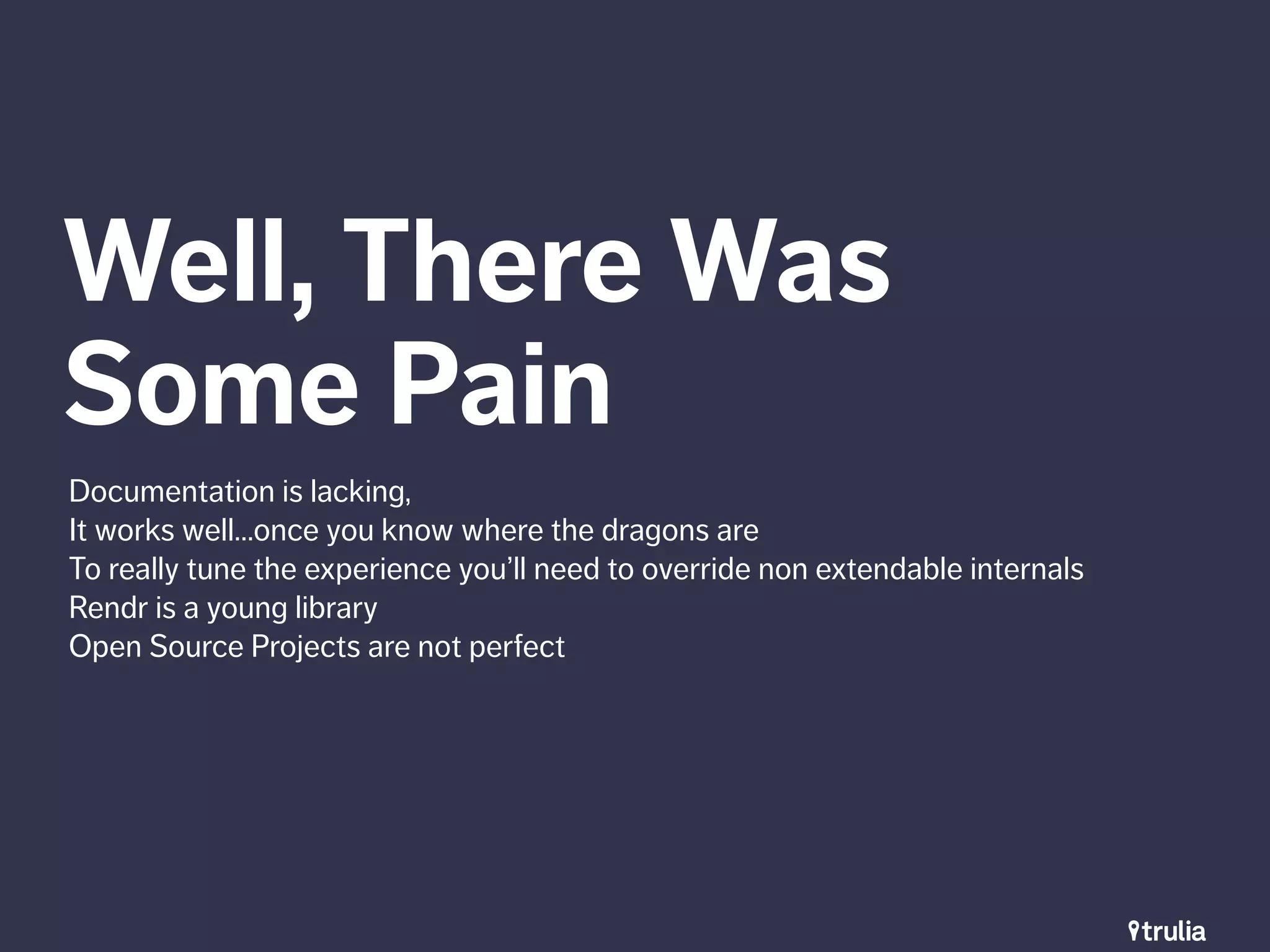 Well, There Was Some Pain

Documentation is lacking,
It works well…once you know where the dragons are
To really tune the experience you'll need to override non extendable internals
Rendr is a young library
Open Source Projects are not perfect

trulia